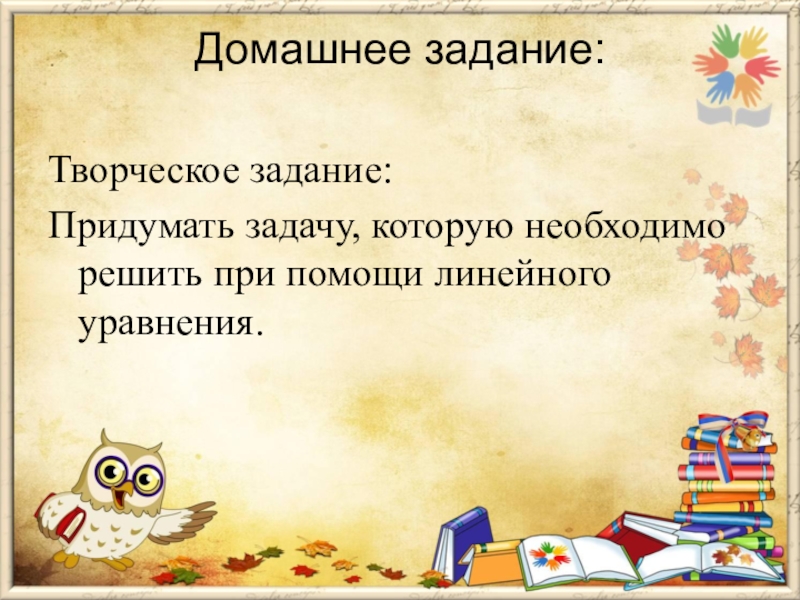 Домашнее задание:

Творческое задание:
Придумать задачу, которую необходимо решить при помощи линейного уравнения.